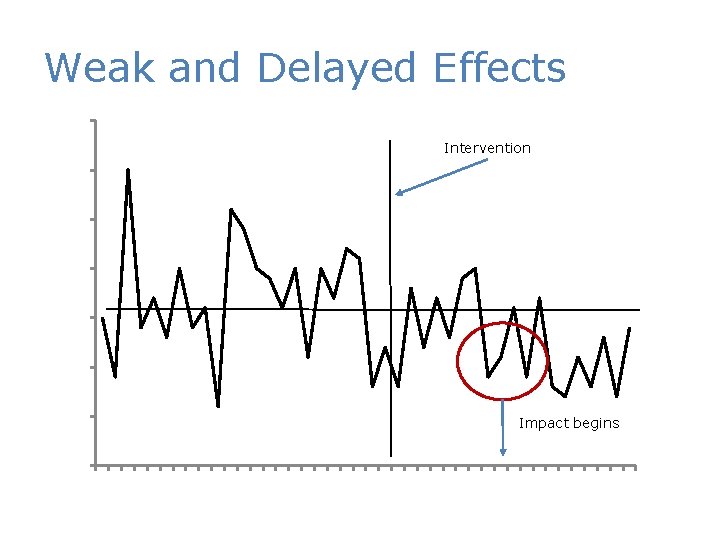 Weak and Delayed Effects

Intervention

Impact begins